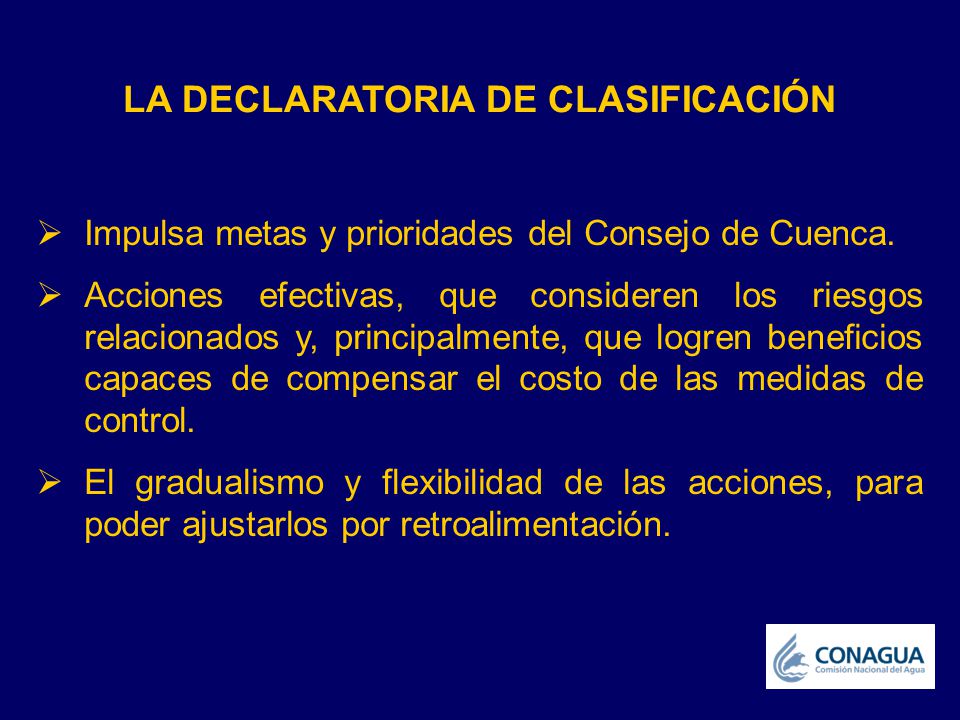 LA DECLARATORIA DE CLASIFICACIÓN

➢ Impulsa metas y prioridades del Consejo de Cuenca.

➢ Acciones efectivas, que consideren los riesgos relacionados y, principalmente, que logren beneficios capaces de compensar el costo de las medidas de control.

➢ El gradualismo y flexibilidad de las acciones, para poder ajustarlos por retroalimentación.

CONAGUA
Comisión Nacional del Agua